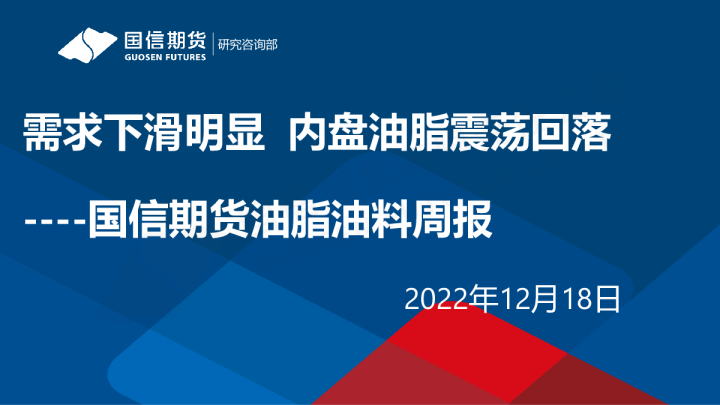 国信期货
GUOSEN FUTURES
研究咨询部

需求下滑明显 内盘油脂震荡回落

----国信期货油脂油料周报

2022年12月18日